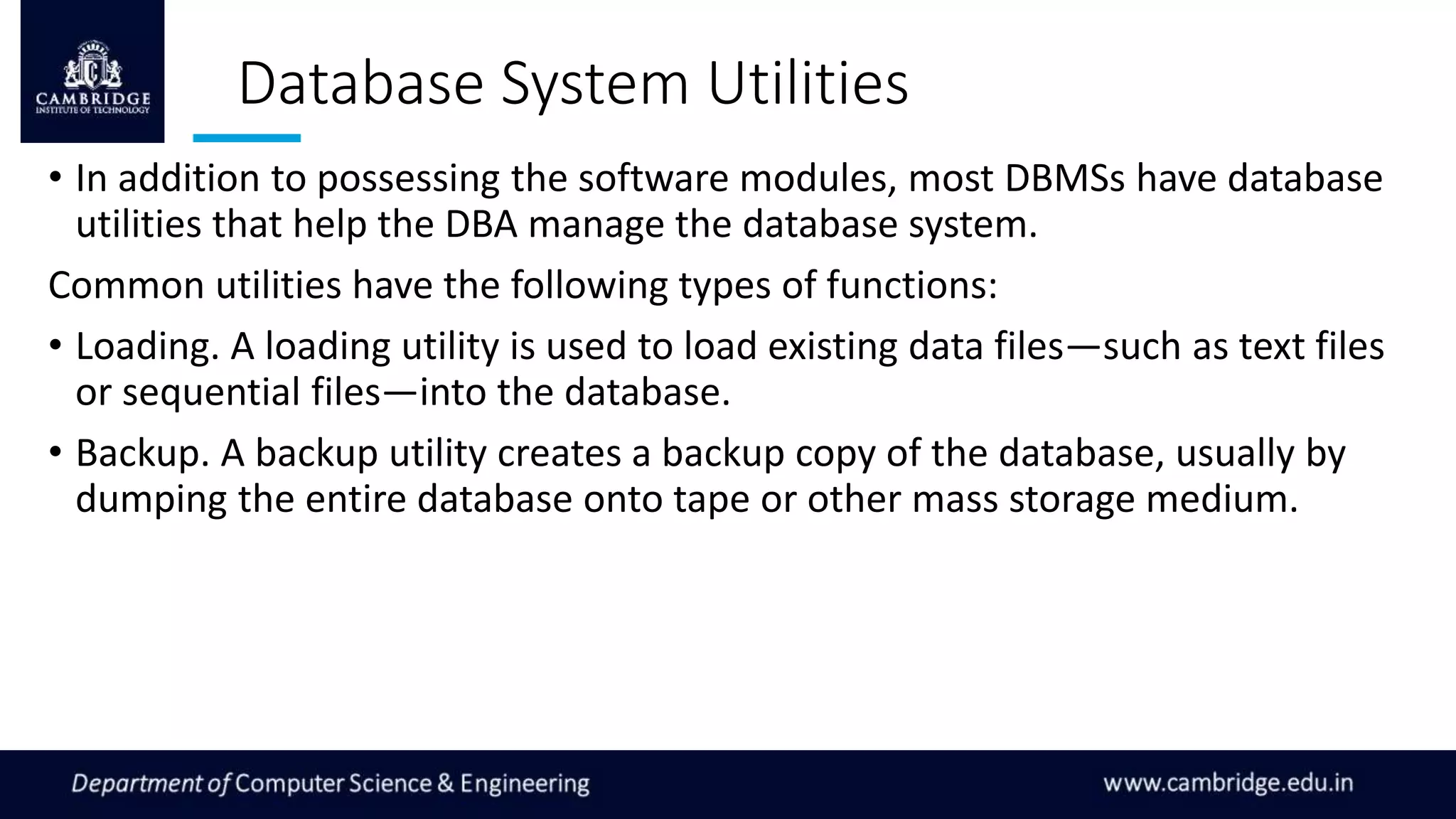 CAMBRIDGE
INSTITUTE OF TECHNOLOGY

Database System Utilities

• In addition to possessing the software modules, most DBMSs have database utilities that help the DBA manage the database system.

Common utilities have the following types of functions:

• Loading. A loading utility is used to load existing data files—such as text files or sequential files—into the database.

• Backup. A backup utility creates a backup copy of the database, usually by dumping the entire database onto tape or other mass storage medium.

Department of Computer Science & Engineering

www.cambridge.edu.in